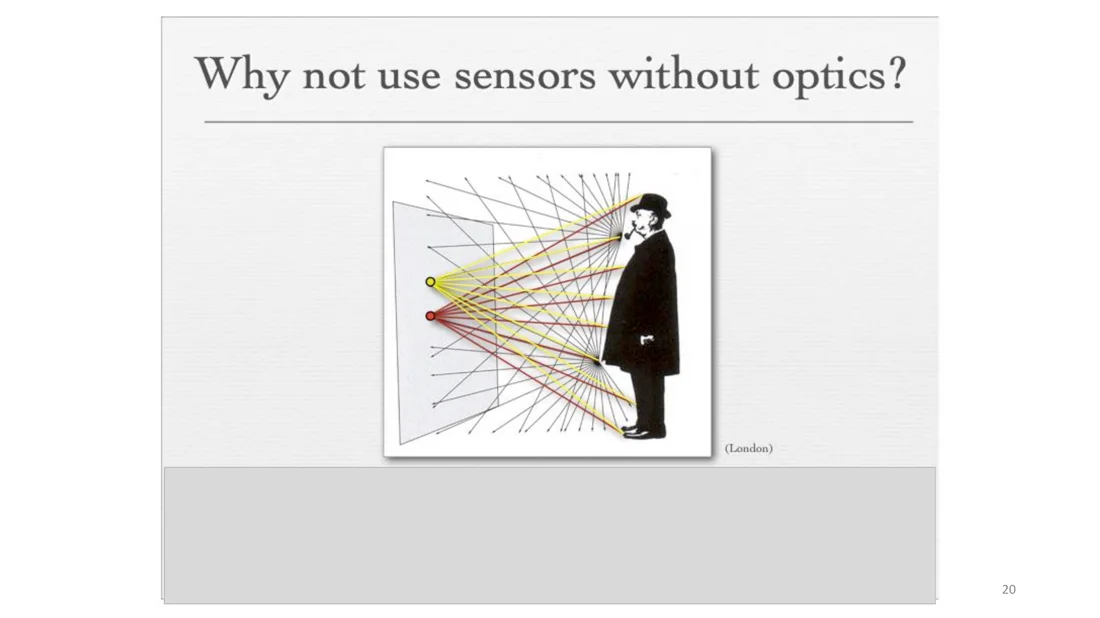 Why not use sensors without optics?

(London)

20